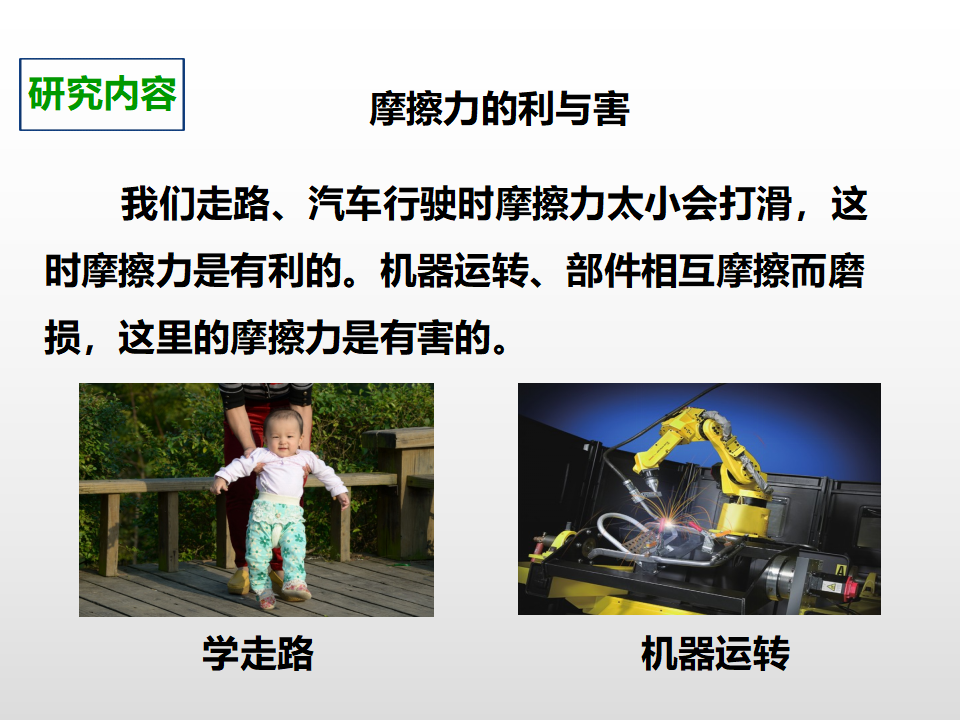 研究内容

摩擦力的利与害

我们走路、汽车行驶时摩擦力太小会打滑，这时摩擦力是有利的。机器运转、部件相互摩擦而磨损，这里的摩擦力是有害的。

学走路

机器运转